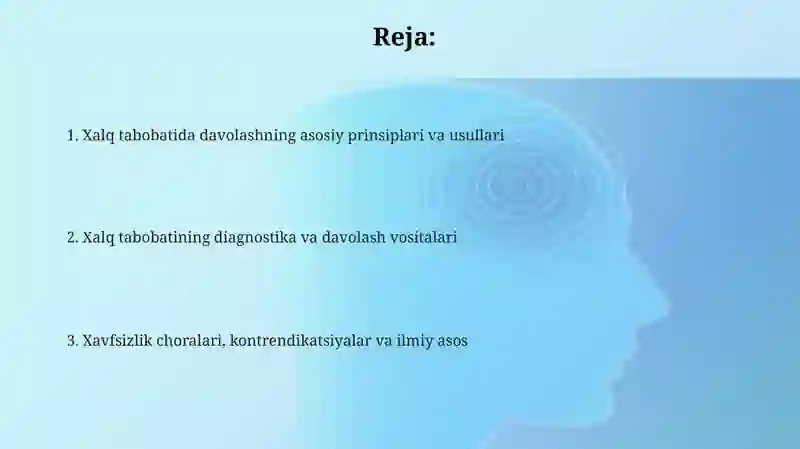 Reja:

1. Xalq tabobatida davolashning asosiy prinsiplari va usullari

2. Xalq tabobatining diagnostika va davolash vositalari

3. Xavfsizlik choralari, kontrendikatsiyalar va ilmiy asos